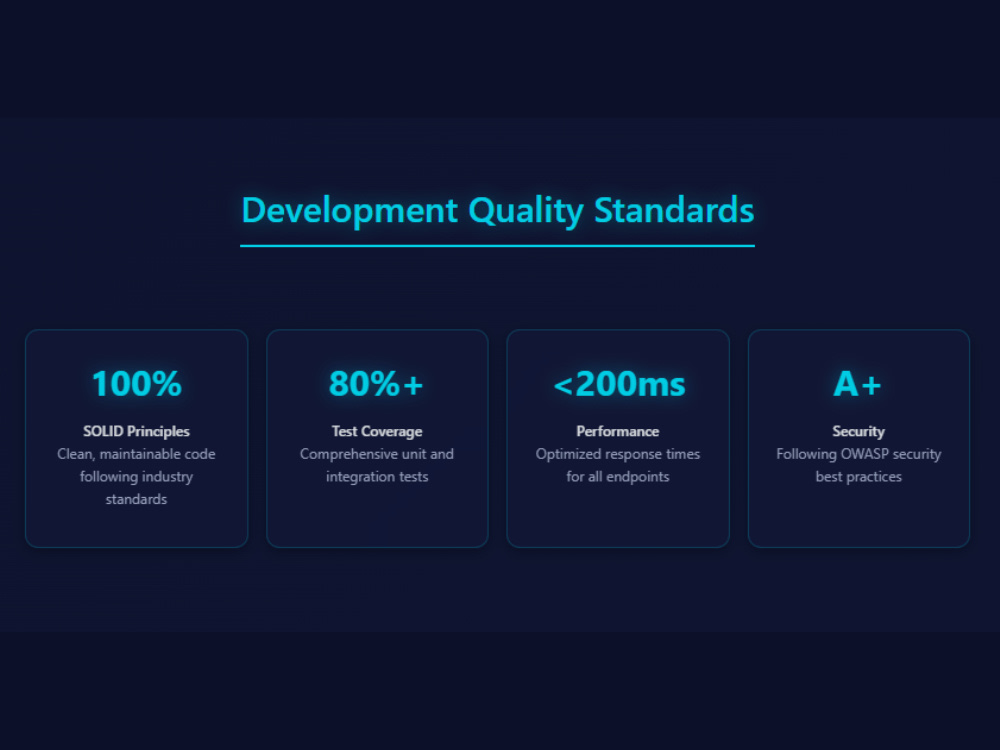 Development Quality Standards

100%
SOLID Principles
Clean, maintainable code following industry standards

80%+
Test Coverage
Comprehensive unit and integration tests

<200ms
Performance
Optimized response times for all endpoints

A+
Security
Following OWASP security best practices